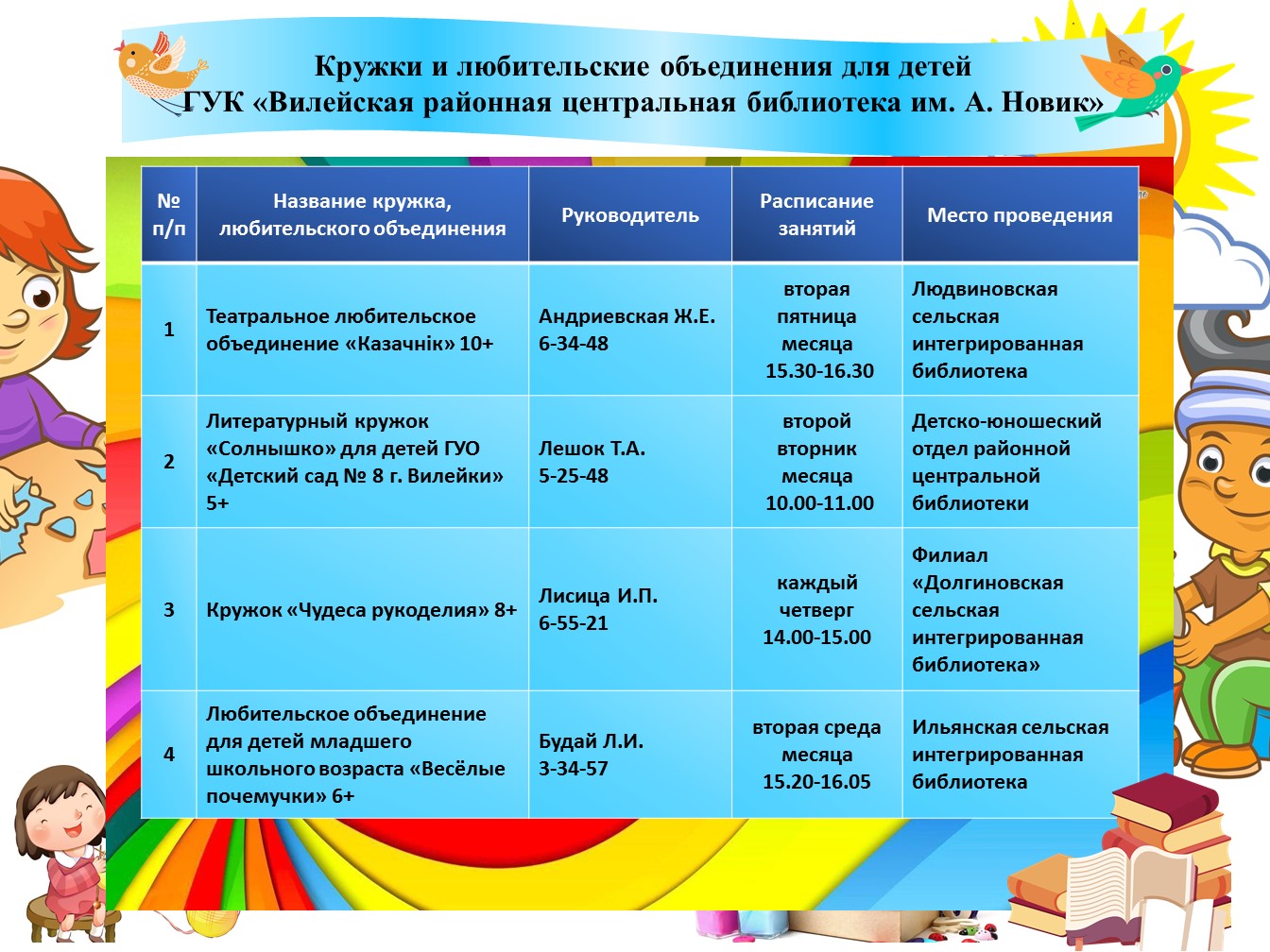 Кружки и любительские объединения для детей
ГУК «Вилейская районная центральная библиотека им. А. Новик»

| № п/п | Название кружка, любительского объединения | Руководитель | Расписание занятий | Место проведения |
|---|---|---|---|---|
| 1 | Театральное любительское объединение «Казачнік» 10+ | Андриевская Ж.Е. 6-34-48 | вторая пятница месяца 15.30-16.30 | Людвиновская сельская интегрированная библиотека |
| 2 | Литературный кружок «Солнышко» для детей ГУО «Детский сад № 8 г. Вилейки» 5+ | Лешок Т.А. 5-25-48 | второй вторник месяца 10.00-11.00 | Детско-юношеский отдел районной центральной библиотеки |
| 3 | Кружок «Чудеса рукоделия» 8+ | Лисица И.П. 6-55-21 | каждый четверг 14.00-15.00 | Филиал «Долгиновская сельская интегрированная библиотека» |
| 4 | Любительское объединение для детей младшего школьного возраста «Весёлые почемучки» 6+ | Будай Л.И. 3-34-57 | вторая среда месяца 15.20-16.05 | Ильянская сельская интегрированная библиотека |